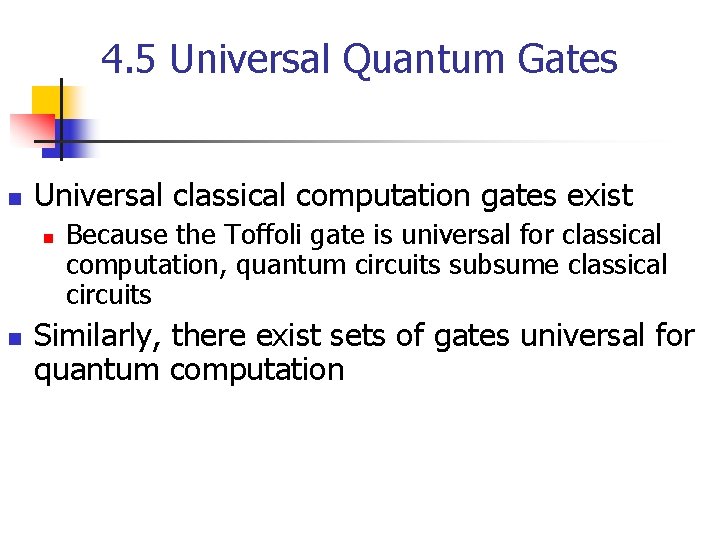 4.5 Universal Quantum Gates

Universal classical computation gates exist

Because the Toffoli gate is universal for classical computation, quantum circuits subsume classical circuits

Similarly, there exist sets of gates universal for quantum computation